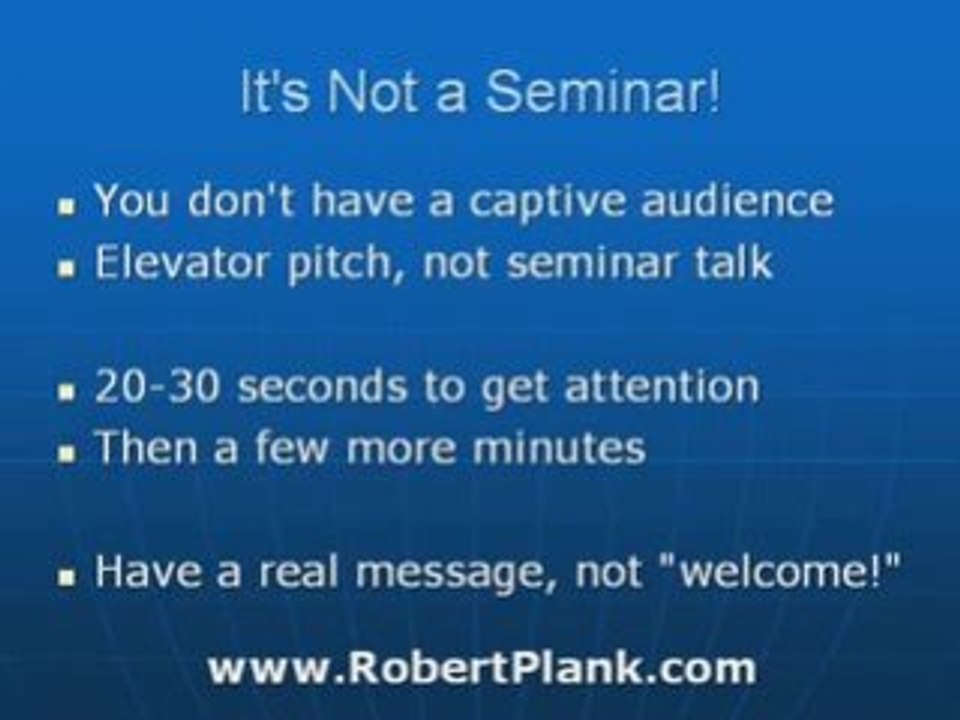 It's Not a Seminar!

- You don't have a captive audience
- Elevator pitch, not seminar talk

- 20-30 seconds to get attention
- Then a few more minutes

- Have a real message, not "welcome!"

www.RobertPlank.com